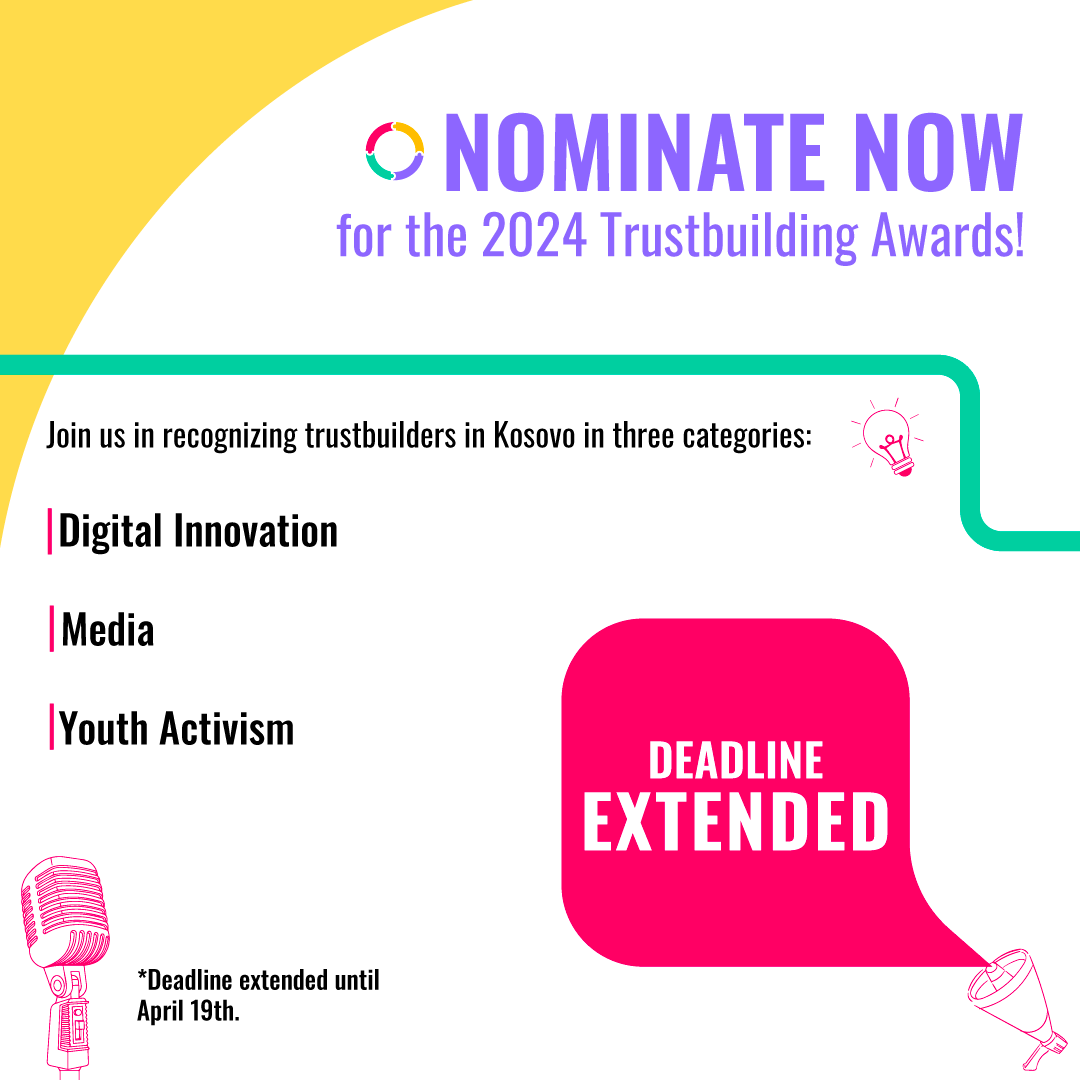 NOMINATE NOW
for the 2024 Trustbuilding Awards!

Join us in recognizing trustbuilders in Kosovo in three categories:

Digital Innovation

Media

Youth Activism

DEADLINE
EXTENDED

*Deadline extended until April 19th.